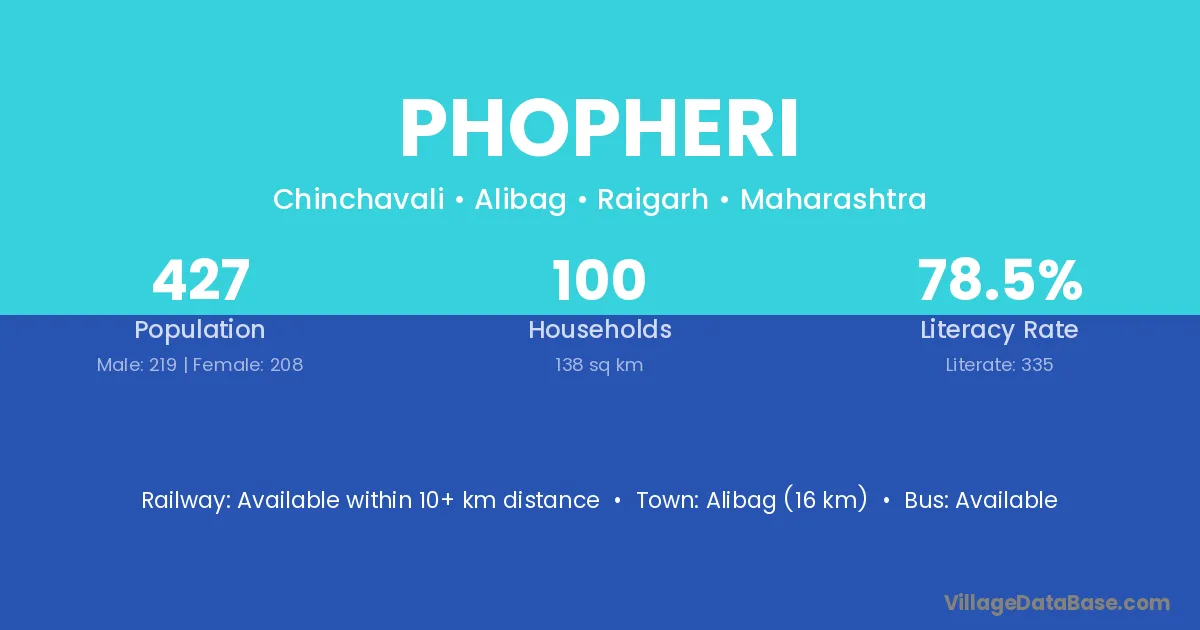 PHOPHERI

Chinchavali • Alibag • Raigarh • Maharashtra

427
Population
Male: 219 | Female: 208

100
Households
138 sq km

78.5%
Literacy Rate
Literate: 335

Railway: Available within 10+ km distance • Town: Alibag (16 km) • Bus: Available

VillageDataBase.com